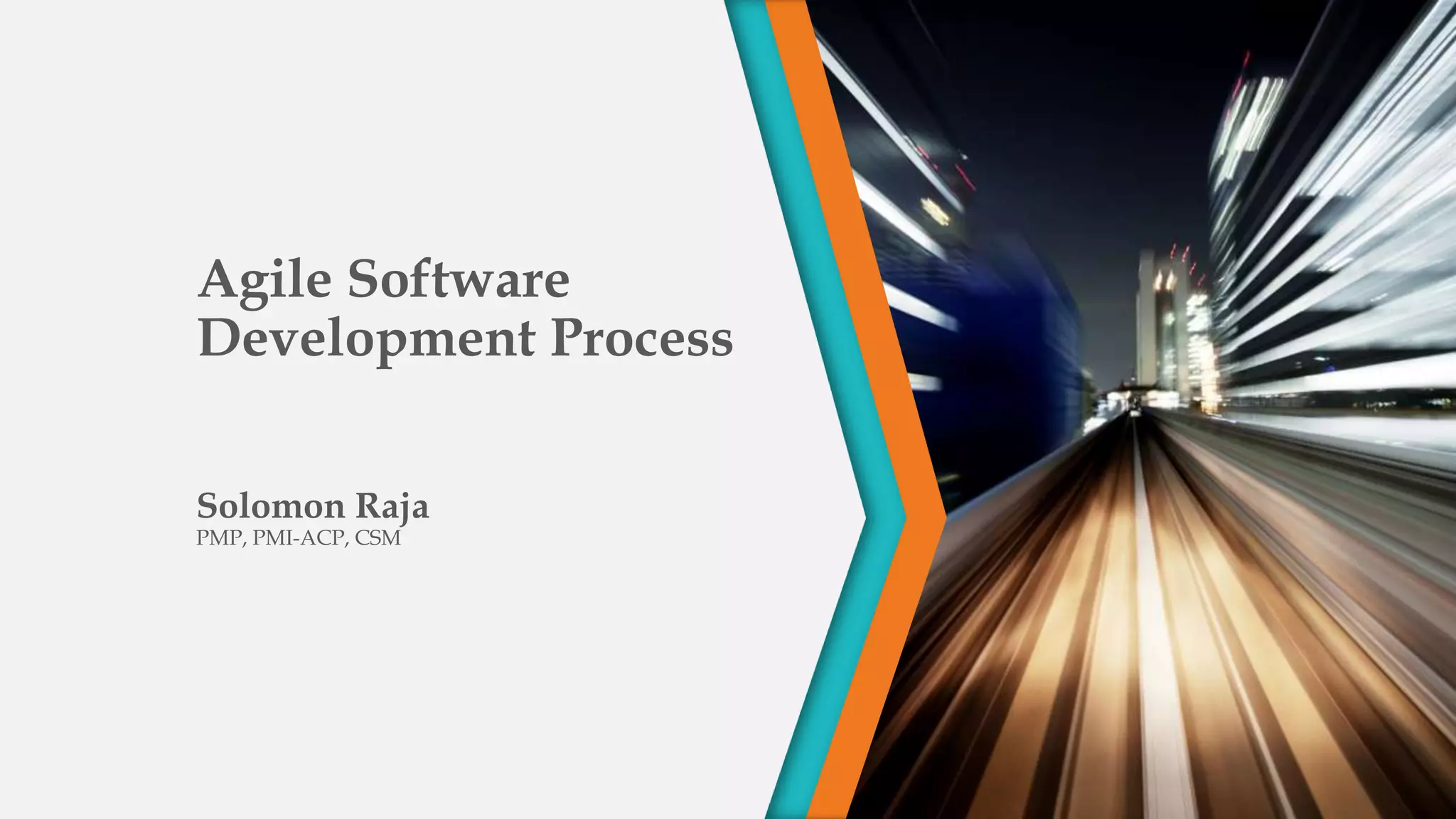 Agile Software Development Process

Solomon Raja
PMP, PMI-ACP, CSM